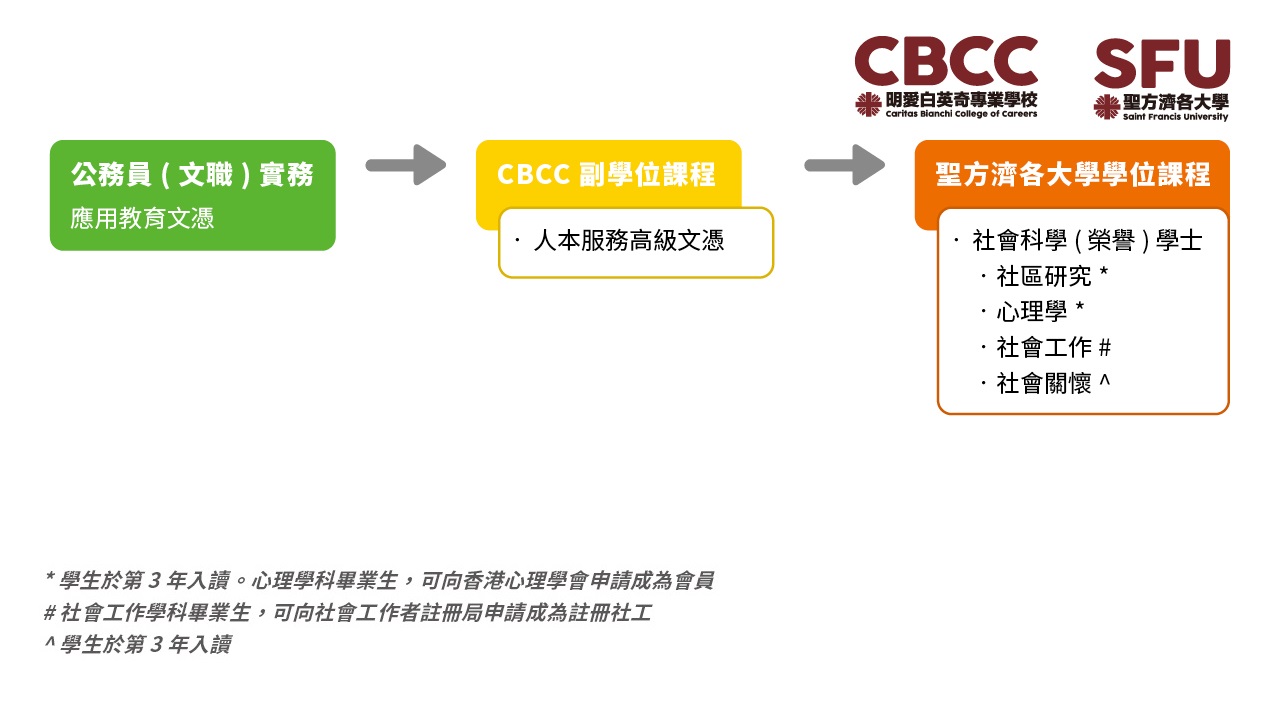 CBCC
明愛白英奇專業學校
Caritas Bianchi College of Careers

SFU
聖方濟各大學
Saint Francis University

公務員（文職）實務
應用教育文憑

CBCC 副學位課程
· 人本服務高級文憑

聖方濟各大學學位課程
· 社會科學（榮譽）學士
· 社區研究 *
· 心理學 *
· 社會工作 #
· 社會關懷 ^

* 學生於第 3 年入讀。心理學科畢業生，可向香港心理學會申請成為會員
# 社會工作學科畢業生，可向社會工作者註冊局申請成為註冊社工
^ 學生於第 3 年入讀